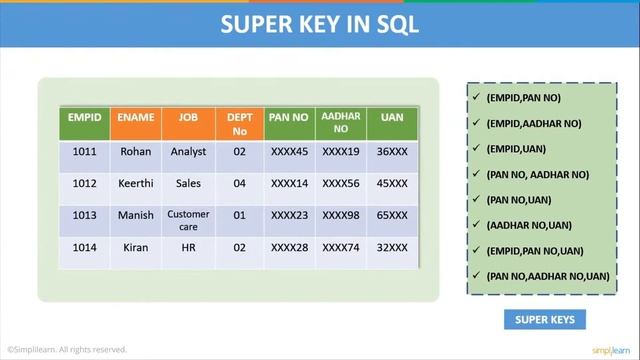 SUPER KEY IN SQL

| EMPID | ENAME | JOB | DEPT No | PAN NO | AADHAR NO | UAN |
|---|---|---|---|---|---|---|
| 1011 | Rohan | Analyst | 02 | XXXX45 | XXXX19 | 36XXX |
| 1012 | Keerthi | Sales | 04 | XXXX14 | XXXX56 | 45XXX |
| 1013 | Manish | Customer care | 01 | XXXX23 | XXXX98 | 65XXX |
| 1014 | Kiran | HR | 02 | XXXX28 | XXXX74 | 32XXX |

✓ (EMPID,PAN NO)
✓ (EMPID,AADHAR NO)
✓ (EMPID,UAN)
✓ (PAN NO, AADHAR NO)
✓ (PAN NO,UAN)
✓ (AADHAR NO,UAN)
✓ (EMPID,PAN NO,UAN)
✓ (PAN NO,AADHAR NO,UAN)

SUPER KEYS

©Simplilearn. All rights reserved.

simplilearn